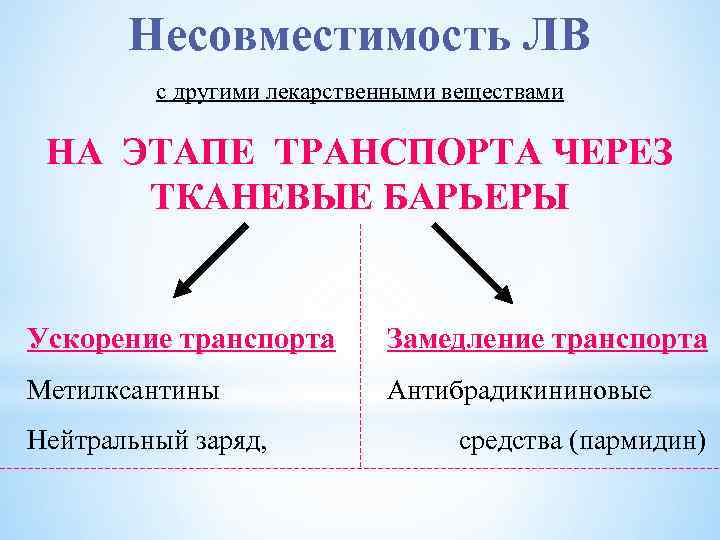 Несовместимость ЛВ

с другими лекарственными веществами

НА ЭТАПЕ ТРАНСПОРТА ЧЕРЕЗ ТКАНЕВЫЕ БАРЬЕРЫ

Ускорение транспорта

Метилксантины

Нейтральный заряд,

Замедление транспорта

Антибрадикининовые средства (пармидин)